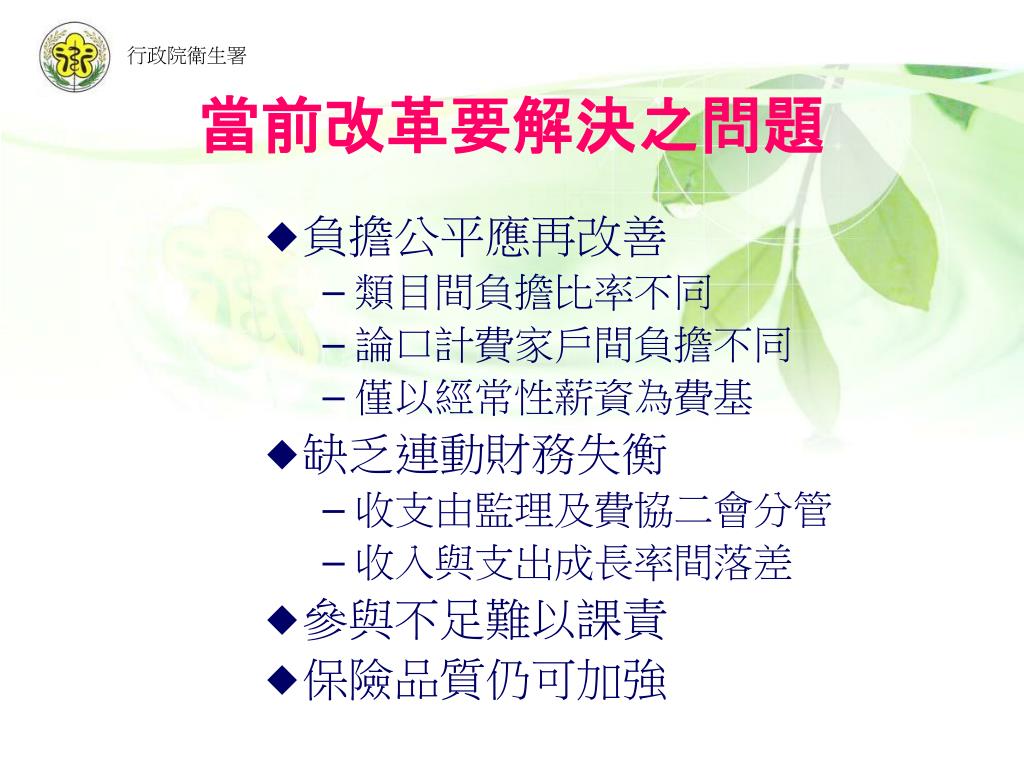 行政院衛生署

當前改革要解決之問題

◆負擔公平應再改善
– 類目間負擔比率不同
– 論口計費家戶間負擔不同
– 僅以經常性薪資為費基
◆缺乏連動財務失衡
– 收支由監理及費協二會分管
– 收入與支出成長率間落差
◆參與不足難以課責
◆保險品質仍可加強